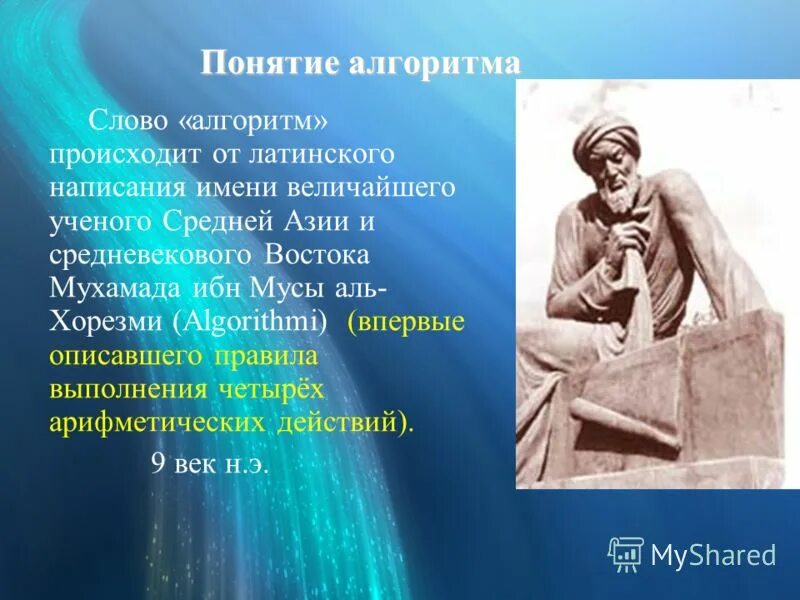 Понятие алгоритма

Слово «алгоритм» происходит от латинского написания имени величайшего ученого Средней Азии и средневекового Востока Мухамада ибн Мусы аль-Хорезми (Algorithmi) (впервые описавшего правила выполнения четырёх арифметических действий).

9 век н.э.

MyShared